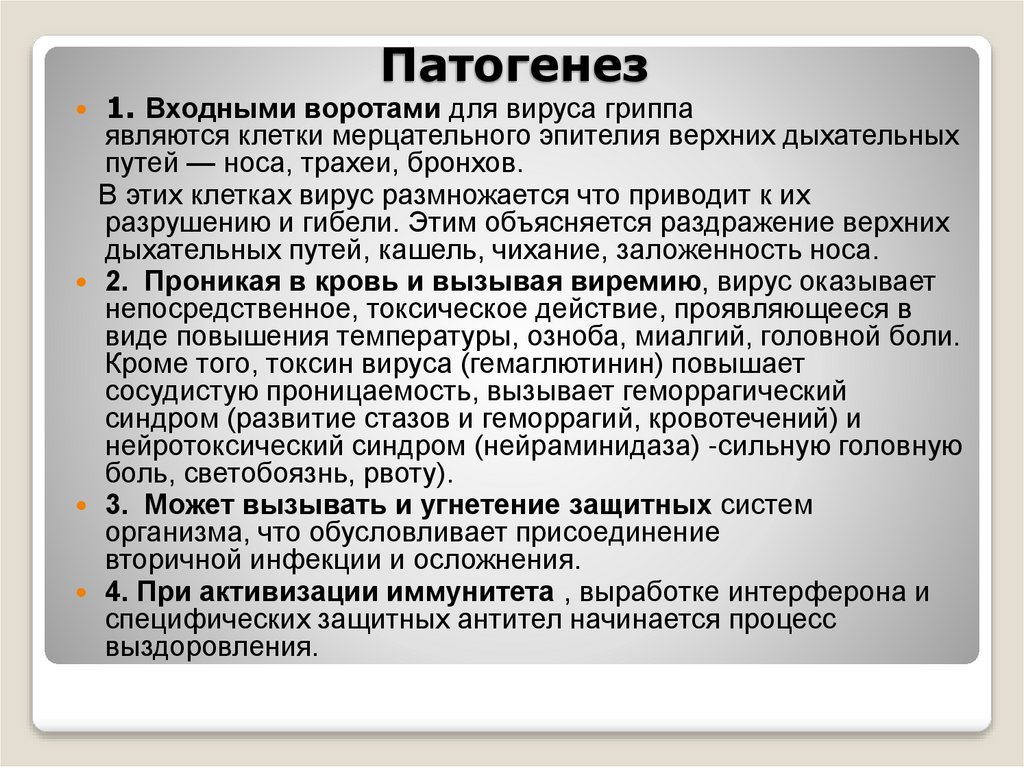 Патогенез

1. Входными воротами для вируса гриппа являются клетки мерцательного эпителия верхних дыхательных путей — носа, трахеи, бронхов.

В этих клетках вирус размножается что приводит к их разрушению и гибели. Этим объясняется раздражение верхних дыхательных путей, кашель, чихание, заложенность носа.

2. Проникая в кровь и вызывая виремию, вирус оказывает непосредственное, токсическое действие, проявляющееся в виде повышения температуры, озноба, миалгий, головной боли. Кроме того, токсин вируса (гемаглютинин) повышает сосудистую проницаемость, вызывает геморрагический синдром (развитие стазов и геморрагий, кровотечений) и нейротоксический синдром (нейраминидаза) -сильную головную боль, светобоязнь, рвоту).

3. Может вызывать и угнетение защитных систем организма, что обусловливает присоединение вторичной инфекции и осложнения.

4. При активизации иммунитета , выработке интерферона и специфических защитных антител начинается процесс выздоровления.